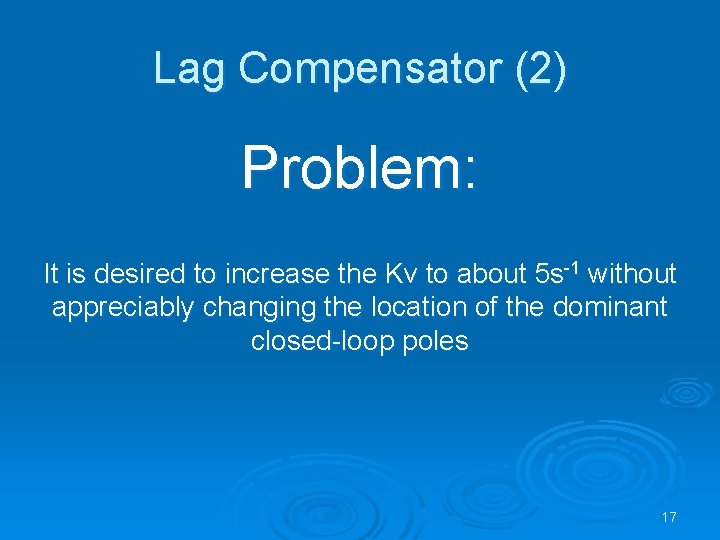 Lag Compensator (2)

Problem:

It is desired to increase the Kv to about $5s^{-1}$ without appreciably changing the location of the dominant closed-loop poles

17